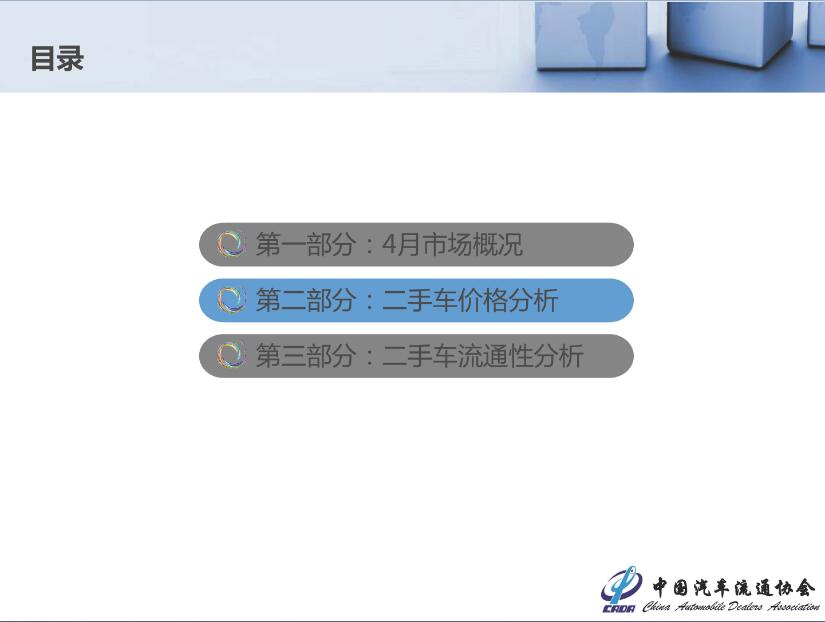 目录

第一部分：4月市场概况

第二部分：二手车价格分析

第三部分：二手车流通性分析

CADA 中国汽车流通协会 China Automobile Dealers Association